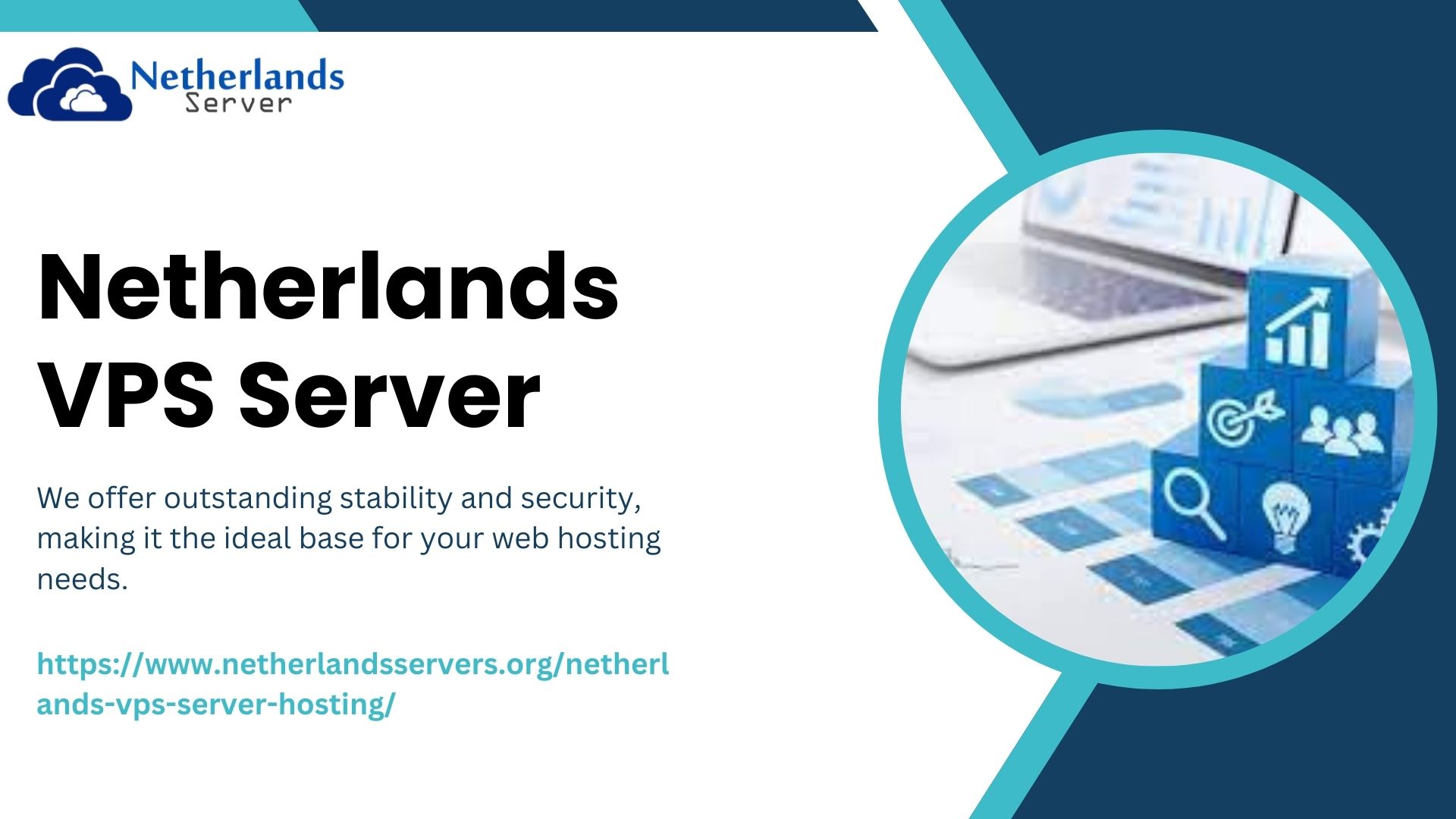 Netherlands Server

Netherlands VPS Server

We offer outstanding stability and security, making it the ideal base for your web hosting needs.

https://www.netherlandsservers.org/netherlands-vps-server-hosting/